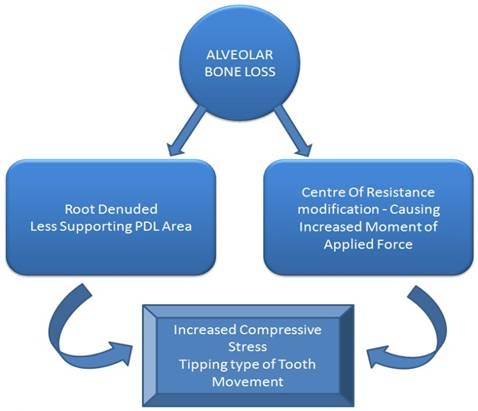 ALVEOLAR BONE LOSS

Root Denuded
Less Supporting PDL Area

Centre Of Resistance modification - Causing Increased Moment of Applied Force

Increased Compressive Stress
Tipping type of Tooth Movement